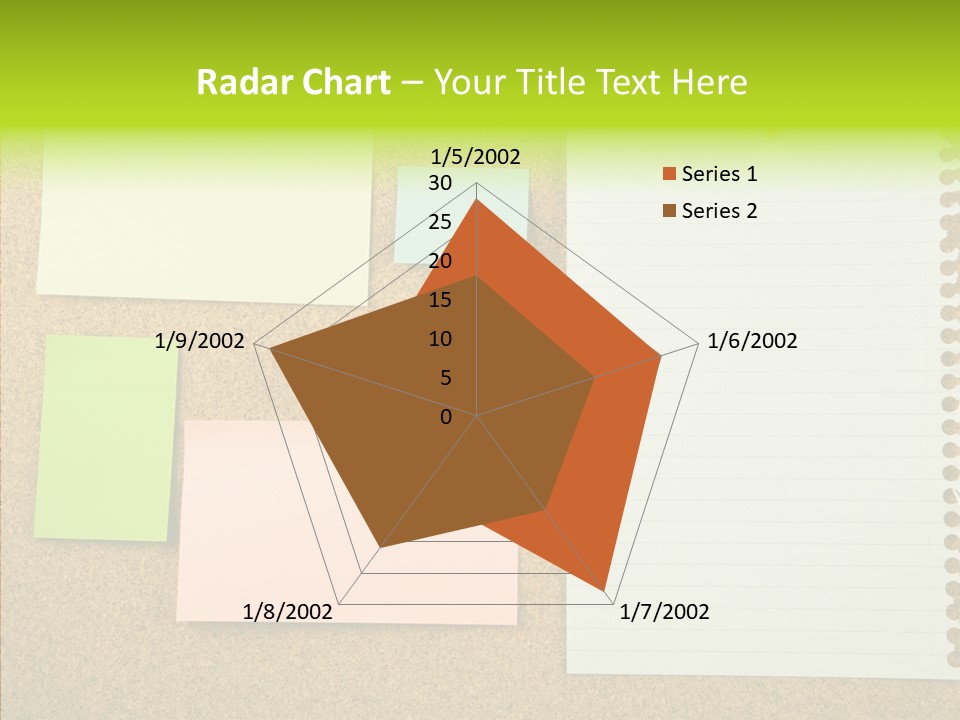 Radar Chart – Your Title Text Here

1/5/2002
30
25
20
15
10
5
0
1/6/2002
1/7/2002
1/8/2002
1/9/2002

Series 1
Series 2